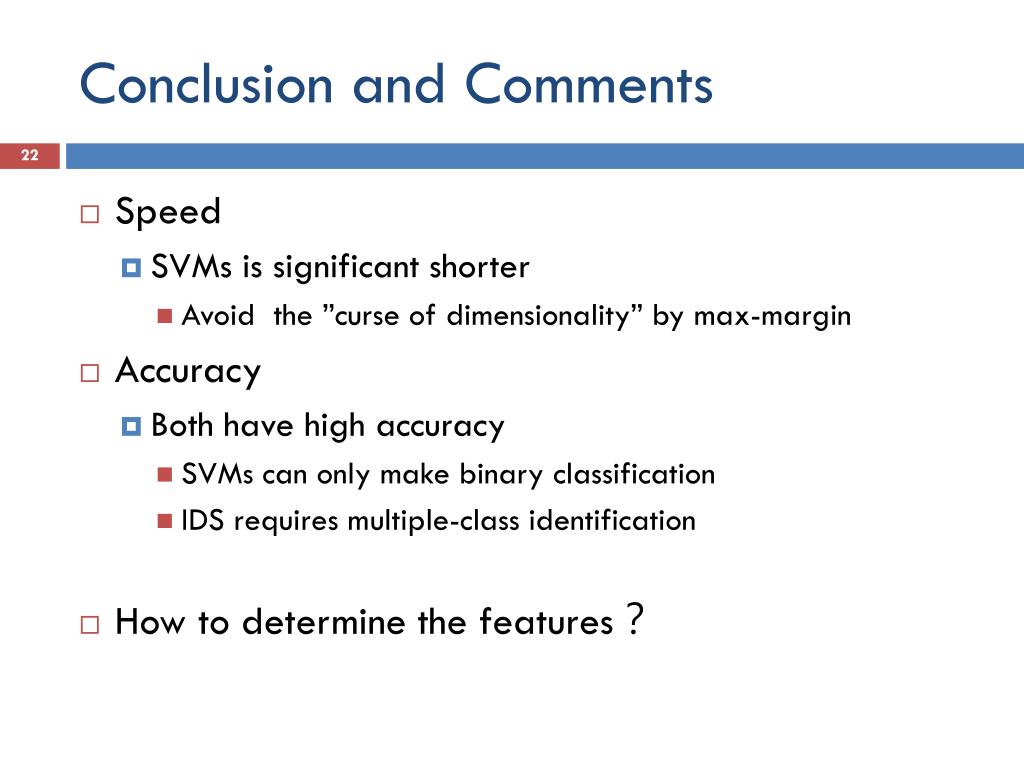 Conclusion and Comments

22

Speed

SVMs is significant shorter

Avoid the ”curse of dimensionality” by max-margin

Accuracy

Both have high accuracy

SVMs can only make binary classification

IDS requires multiple-class identification

How to determine the features ?